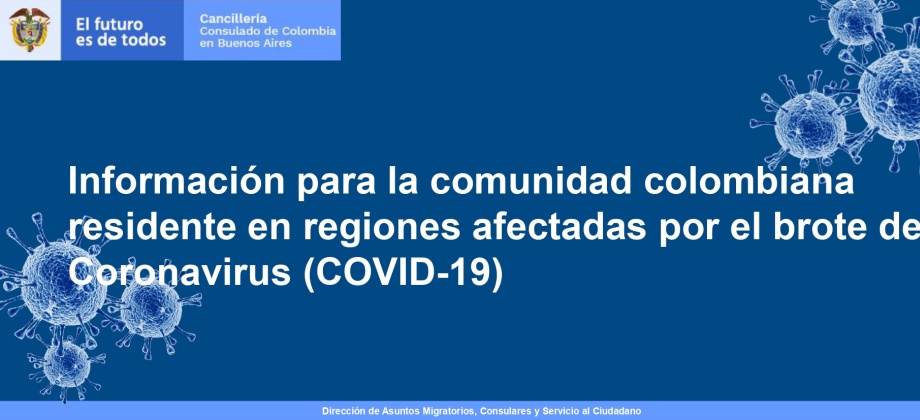 El futuro es de todos

Cancillería
Consulado de Colombia
en Buenos Aires

Información para la comunidad colombiana residente en regiones afectadas por el brote de Coronavirus (COVID-19)

Dirección de Asuntos Migratorios, Consulares y Servicio al Ciudadano